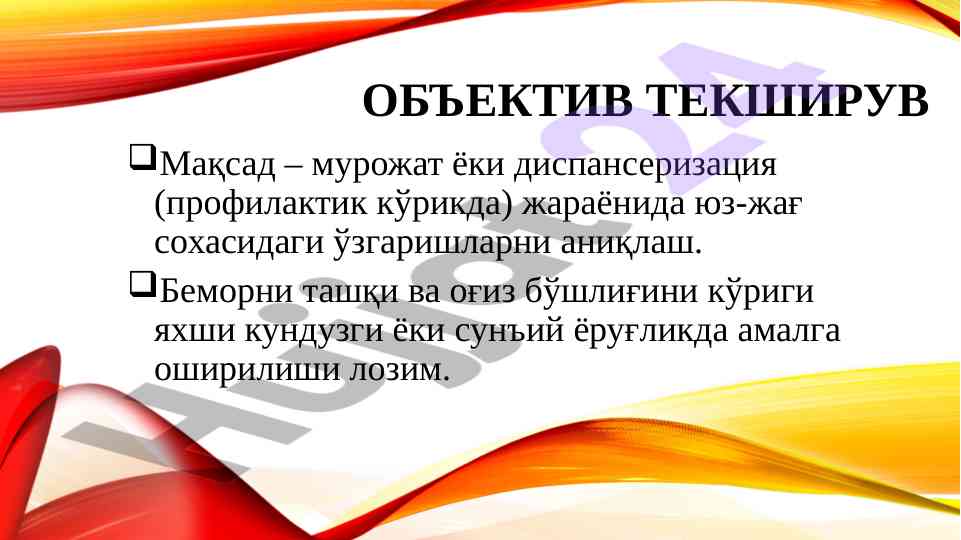 ОБЪЕКТИВ ТЕКШИРУВ

❑Мақсад – мурожат ёки диспансеризация (профилактик кўрикда) жараёнида юз-жағ сохасидаги ўзгаришларни аниқлаш.

❑Беморни ташқи ва оғиз бўшлиғини кўриги яхши кундузги ёки сунъий ёруғликда амалга оширилиши лозим.

Hujjat24